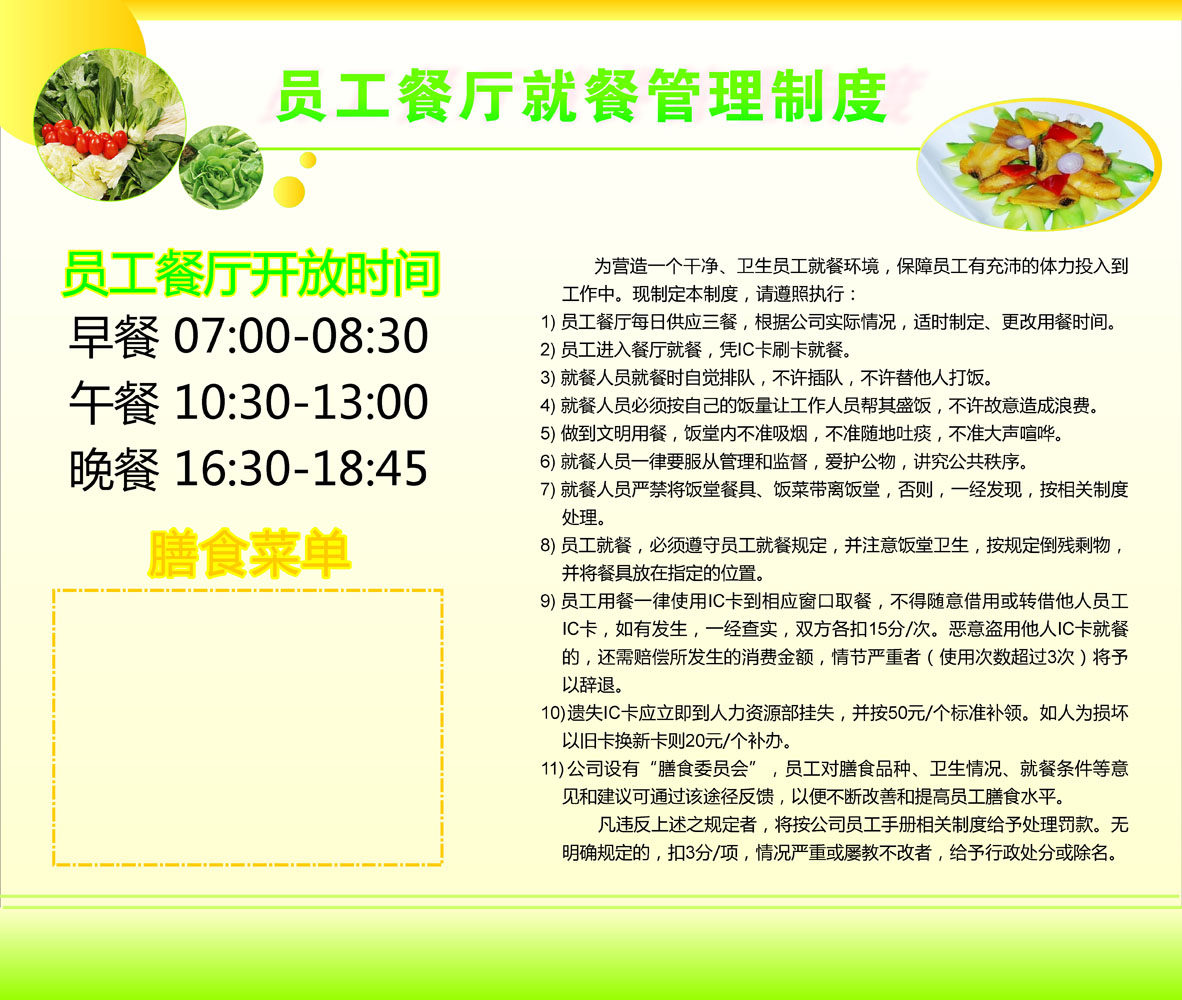 员工餐厅就餐管理制度

员工餐厅开放时间
早餐 07:00-08:30
午餐 10:30-13:00
晚餐 16:30-18:45

膳食菜单

为营造一个干净、卫生员工就餐环境，保障员工有充沛的体力投入到工作中。现制定本制度，请遵照执行：
1) 员工餐厅每日供应三餐，根据公司实际情况，适时制定、更改用餐时间。
2) 员工进入餐厅就餐，凭IC卡刷卡就餐。
3) 就餐人员就餐时自觉排队，不许插队，不许替他人打饭。
4) 就餐人员必须按自己的饭量让工作人员帮其盛饭，不许故意造成浪费。
5) 做到文明用餐，饭堂内不准吸烟，不准随地吐痰，不准大声喧哗。
6) 就餐人员一律要服从管理和监督，爱护公物，讲究公共秩序。
7) 就餐人员严禁将饭堂餐具、饭菜带离饭堂，否则，一经发现，按相关制度处理。
8) 员工就餐，必须遵守员工就餐规定，并注意饭堂卫生，按规定倒残剩物，并将餐具放在指定的位置。
9) 员工用餐一律使用IC卡到相应窗口取餐，不得随意借用或转借他人员工IC卡，如有发生，一经查实，双方各扣15分/次。恶意盗用他人IC卡就餐的，还需赔偿所发生的消费金额，情节严重者（使用次数超过3次）将予以辞退。
10) 遗失IC卡应立即到人力资源部挂失，并按50元/个标准补领。如人为损坏以旧卡换新卡则20元/个补办。
11) 公司设有“膳食委员会”，员工对膳食品种、卫生情况、就餐条件等意见和建议可通过该途径反馈，以便不断改善和提高员工膳食水平。
凡违反上述之规定者，将按公司员工手册相关制度给予处理罚款。无明确规定的，扣3分/项，情况严重或屡教不改者，给予行政处分或除名。